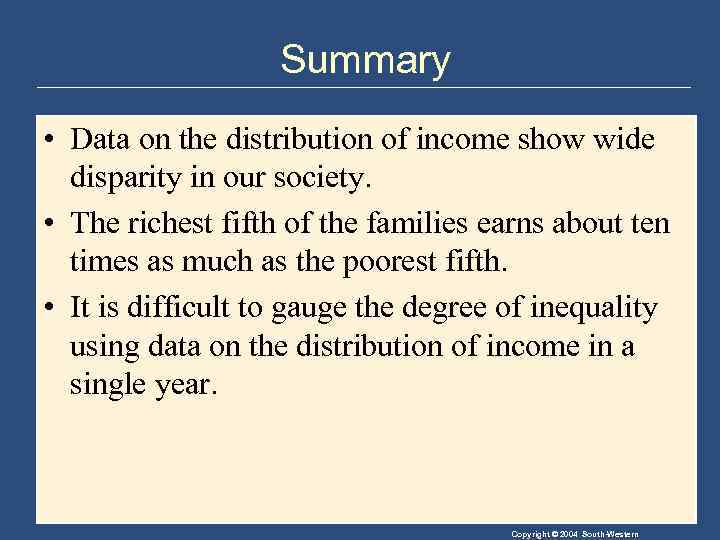 Summary

• Data on the distribution of income show wide disparity in our society.

• The richest fifth of the families earns about ten times as much as the poorest fifth.

• It is difficult to gauge the degree of inequality using data on the distribution of income in a single year.

Copyright © 2004 South-Western